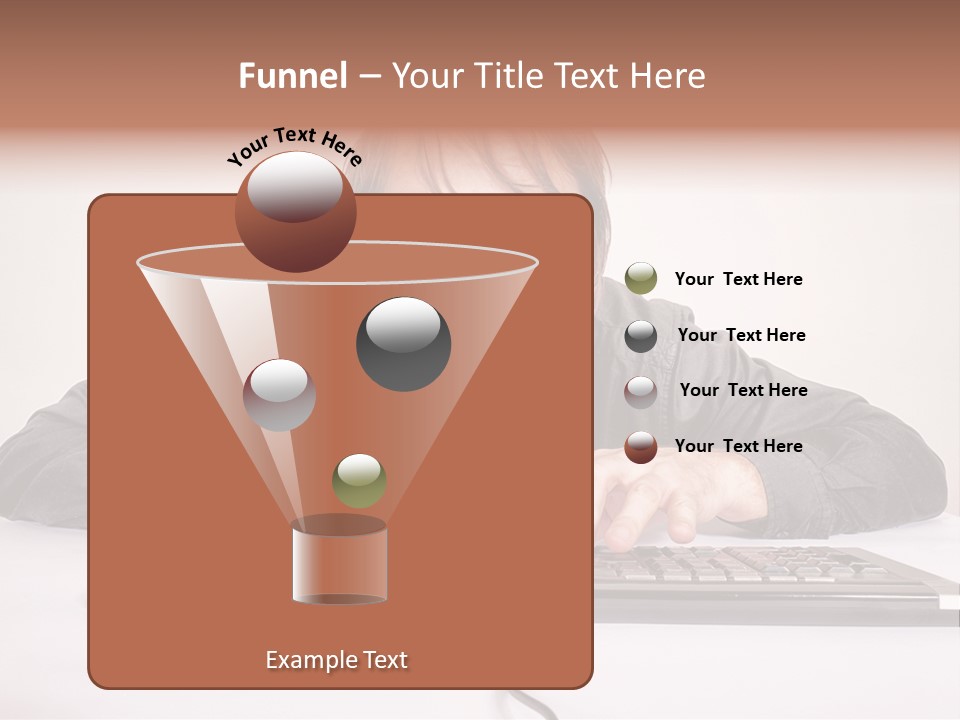 Funnel – Your Title Text Here

Your Text Here

Your Text Here

Your Text Here

Your Text Here

Your Text Here

Example Text